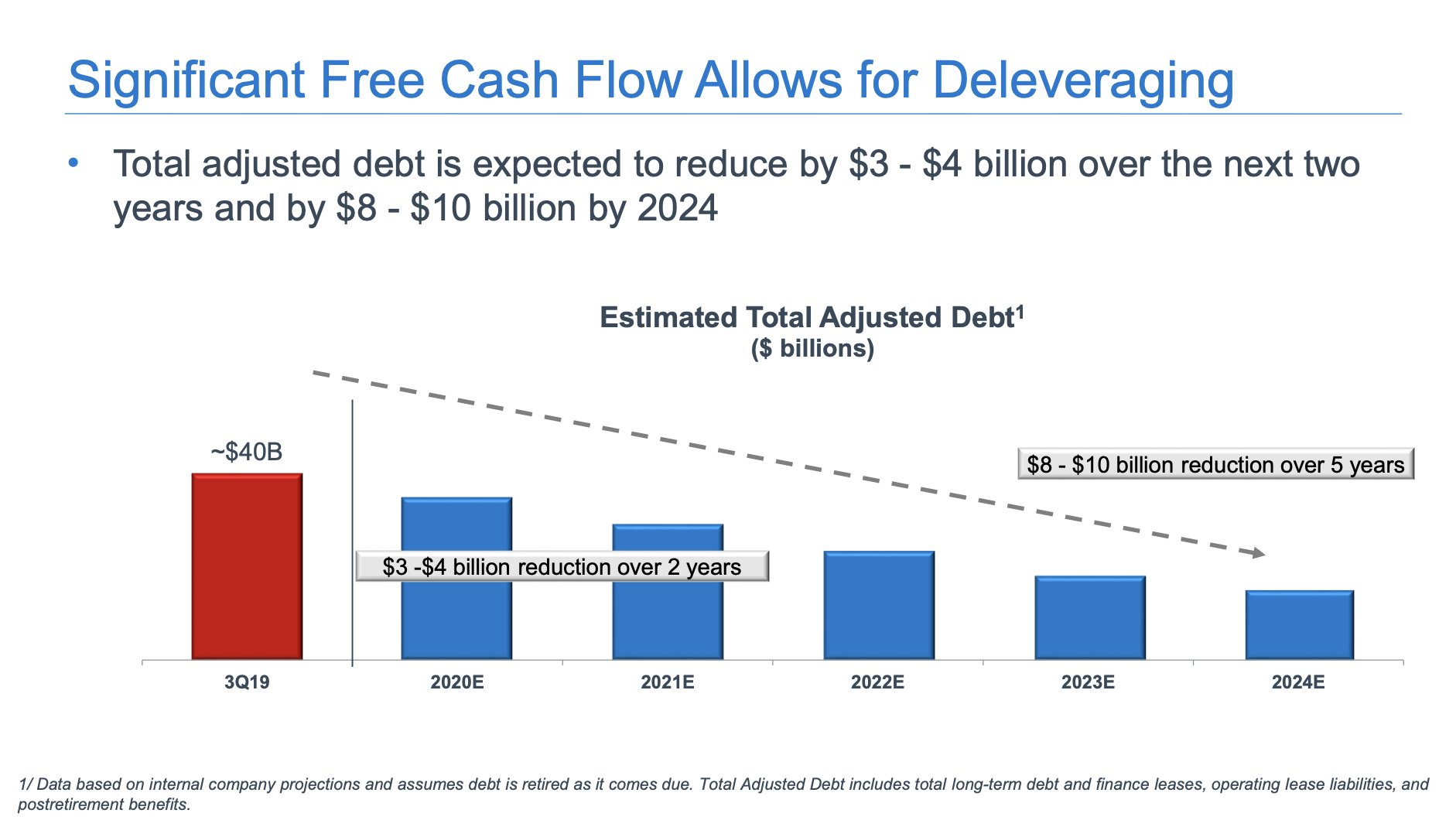 Significant Free Cash Flow Allows for Deleveraging

• Total adjusted debt is expected to reduce by \$3 - \$4 billion over the next two years and by \$8 - \$10 billion by 2024

Estimated Total Adjusted Debt$^1$
(\$ billions)

~\$40B

\$8 - \$10 billion reduction over 5 years

\$3 -\$4 billion reduction over 2 years

3Q19
2020E
2021E
2022E
2023E
2024E

1/ Data based on internal company projections and assumes debt is retired as it comes due. Total Adjusted Debt includes total long-term debt and finance leases, operating lease liabilities, and postretirement benefits.